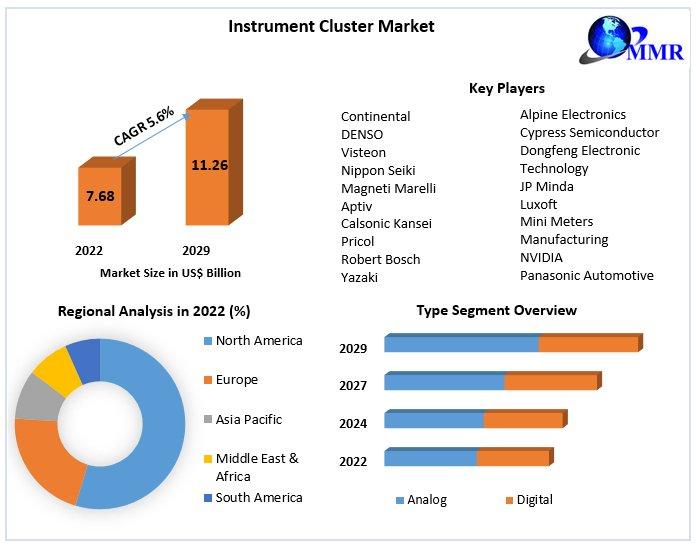 Instrument Cluster Market

MMR

CAGR 5.6%

7.68

11.26

2022

2029

Market Size in US$ Billion

Key Players

Continental
DENSO
Visteon
Nippon Seiki
Magneti Marelli
Aptiv
Calsonic Kansei
Pricol
Robert Bosch
Yazaki

Alpine Electronics
Cypress Semiconductor
Dongfeng Electronic Technology
JP Minda
Luxoft
Mini Meters Manufacturing
NVIDIA
Panasonic Automotive

Regional Analysis in 2022 (%)

North America
Europe
Asia Pacific
Middle East & Africa
South America

Type Segment Overview

2029
2027
2024
2022

Analog
Digital